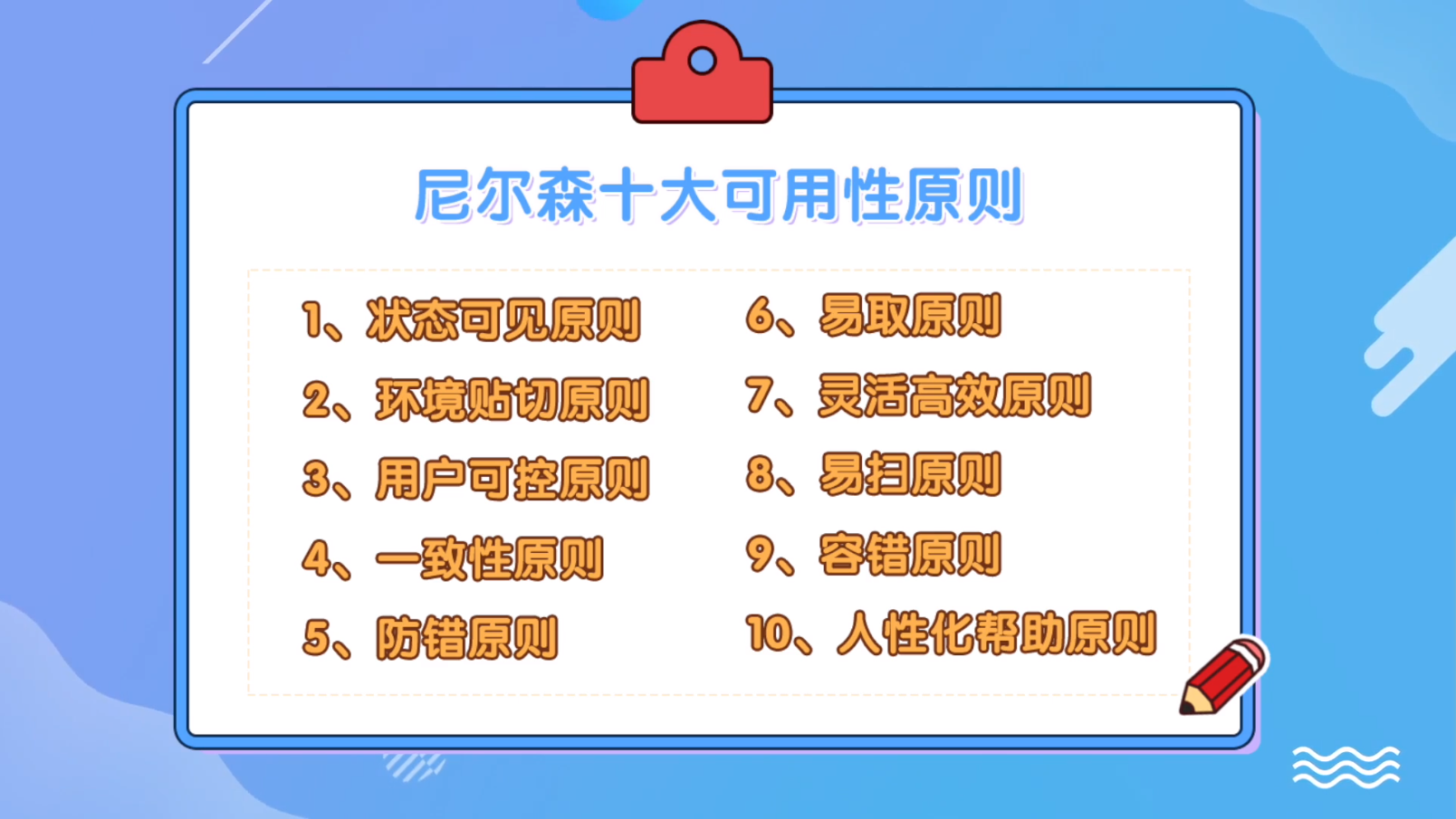 尼尔森十大可用性原则

1、状态可见原则
2、环境贴切原则
3、用户可控原则
4、一致性原则
5、防错原则

6、易取原则
7、灵活高效原则
8、易扫原则
9、容错原则
10、人性化帮助原则